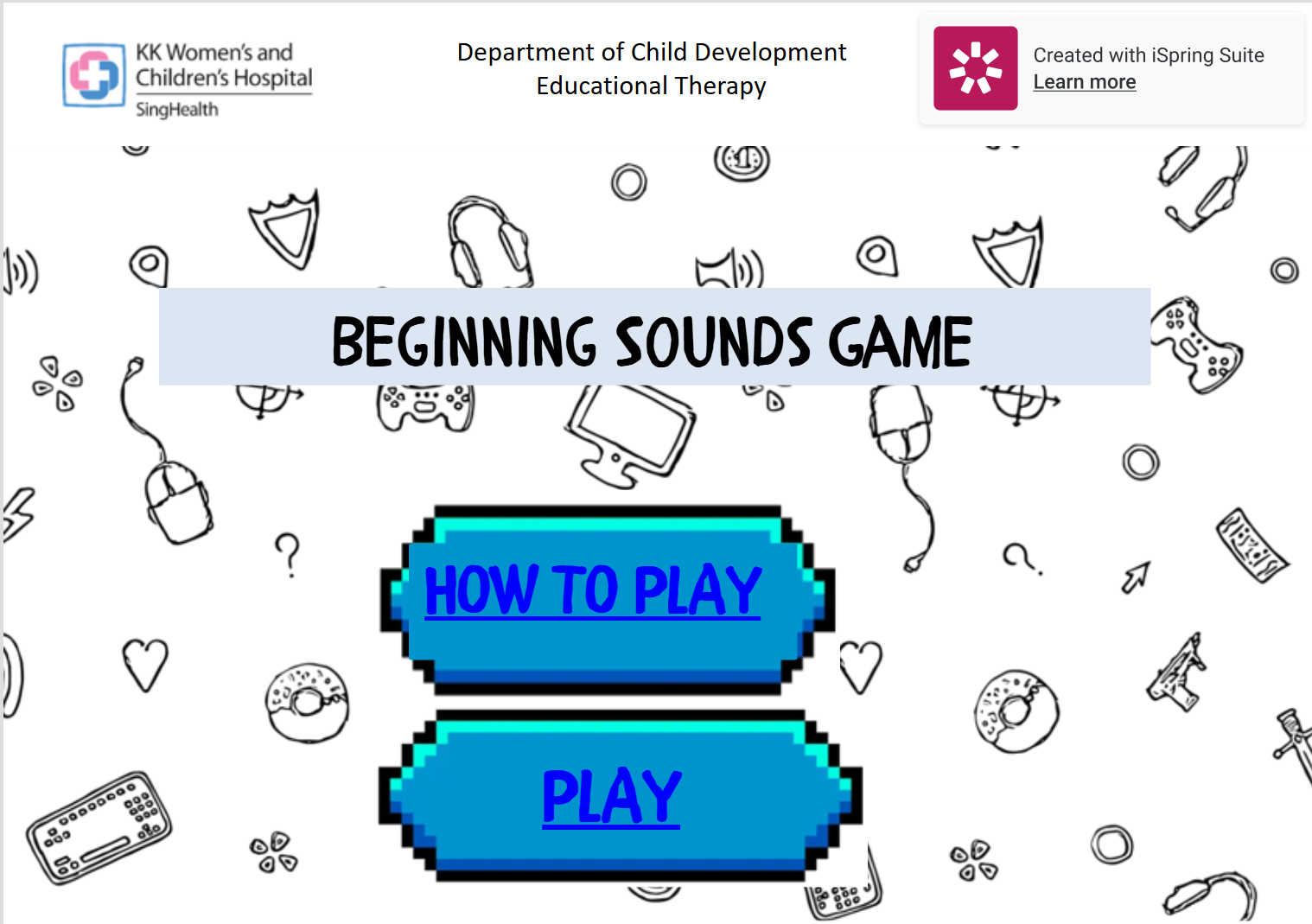 KK Women's and Children's Hospital
SingHealth

Department of Child Development
Educational Therapy

Created with iSpring Suite
Learn more

BEGINNING SOUNDS GAME

HOW TO PLAY

PLAY